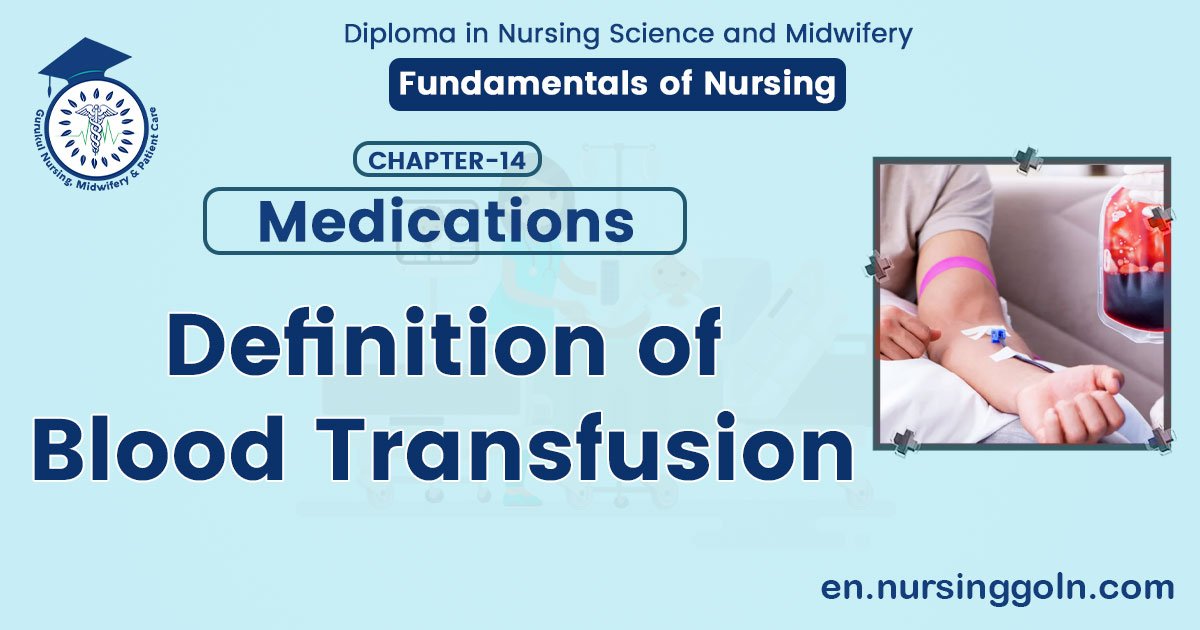 Gurukul Nursing, Midwifery & Patient Care

Diploma in Nursing Science and Midwifery

Fundamentals of Nursing

CHAPTER-14

Medications

Definition of Blood Transfusion

en.nursinggoln.com